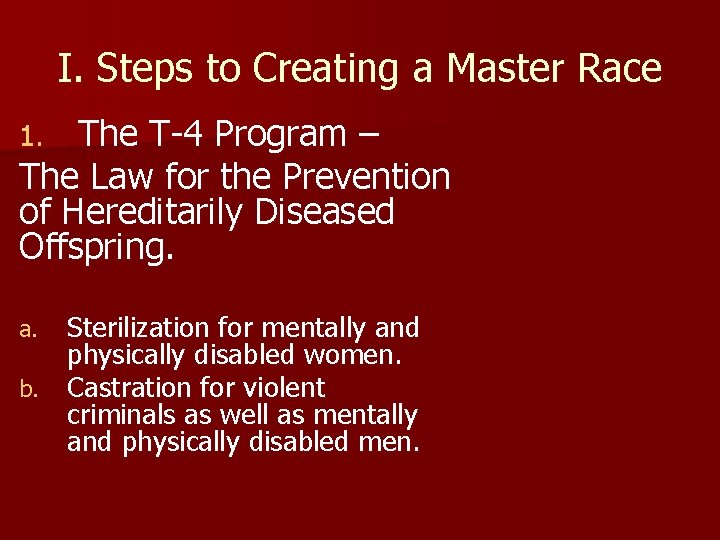 I. Steps to Creating a Master Race

1. The T-4 Program –
The Law for the Prevention of Hereditarily Diseased Offspring.

a. Sterilization for mentally and physically disabled women.
b. Castration for violent criminals as well as mentally and physically disabled men.